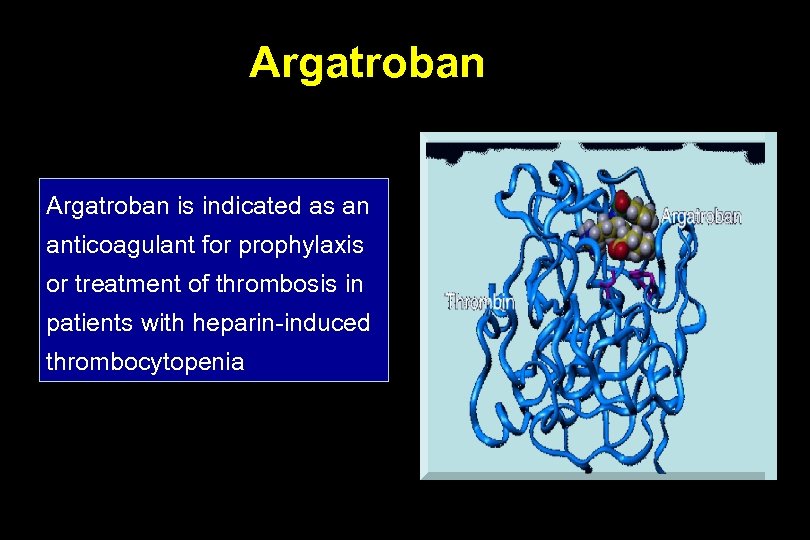 Argatroban

Argatroban is indicated as an anticoagulant for prophylaxis or treatment of thrombosis in patients with heparin-induced thrombocytopenia

Argatroban

Thrombin